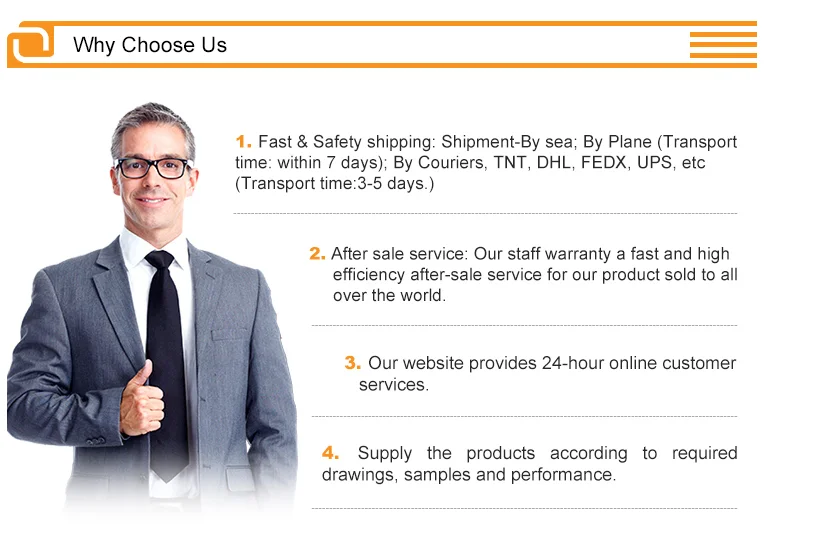 Why Choose Us

1. Fast & Safety shipping: Shipment-By sea; By Plane (Transport time: within 7 days); By Couriers, TNT, DHL, FEDX, UPS, etc (Transport time:3-5 days.)

2. After sale service: Our staff warranty a fast and high efficiency after-sale service for our product sold to all over the world.

3. Our website provides 24-hour online customer services.

4. Supply the products according to required drawings, samples and performance.